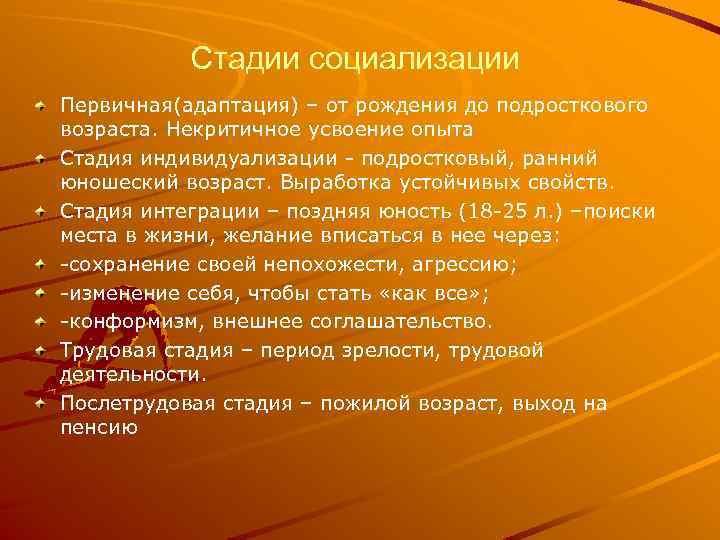 Стадии социализации

Первичная(адаптация) – от рождения до подросткового возраста. Некритичное усвоение опыта

Стадия индивидуализации - подростковый, ранний юношеский возраст. Выработка устойчивых свойств.

Стадия интеграции – поздняя юность (18-25 л.) –поиски места в жизни, желание вписаться в нее через:

-сохранение своей непохожести, агрессию;

-изменение себя, чтобы стать «как все»;

-конформизм, внешнее соглашательство.

Трудовая стадия – период зрелости, трудовой деятельности.

Послетрудовая стадия – пожилой возраст, выход на пенсию